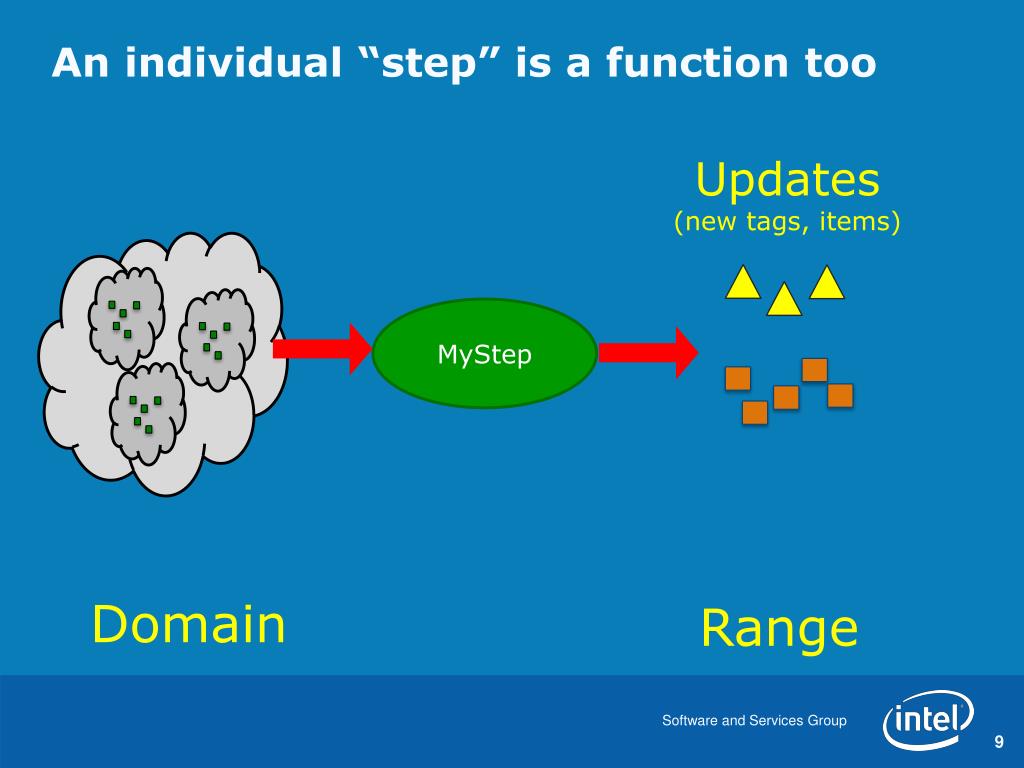 An individual “step” is a function too

Updates
(new tags, items)

MyStep

Domain

Range

Software and Services Group

intel

9